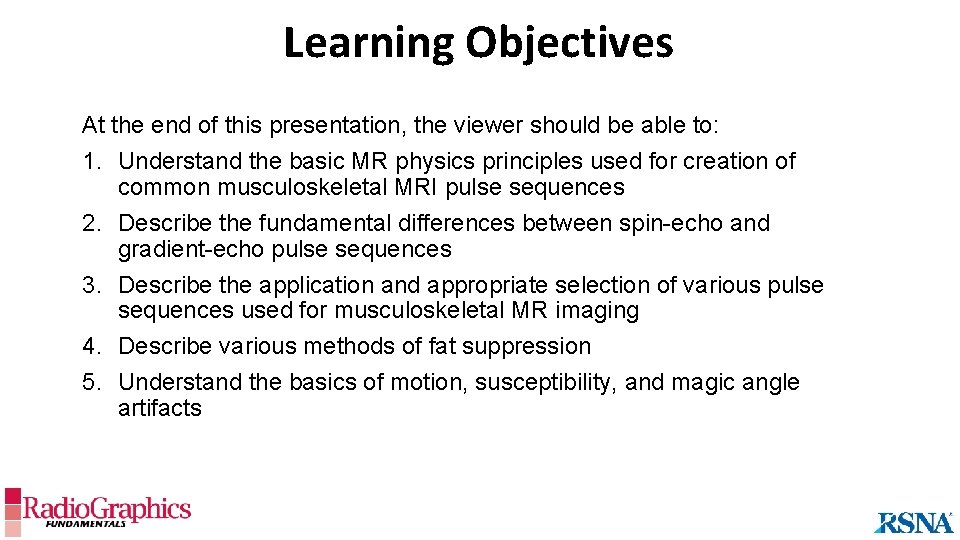 Learning Objectives

At the end of this presentation, the viewer should be able to:
1. Understand the basic MR physics principles used for creation of common musculoskeletal MRI pulse sequences
2. Describe the fundamental differences between spin-echo and gradient-echo pulse sequences
3. Describe the application and appropriate selection of various pulse sequences used for musculoskeletal MR imaging
4. Describe various methods of fat suppression
5. Understand the basics of motion, susceptibility, and magic angle artifacts

RadioGraphics FUNDAMENTALS

RSNA